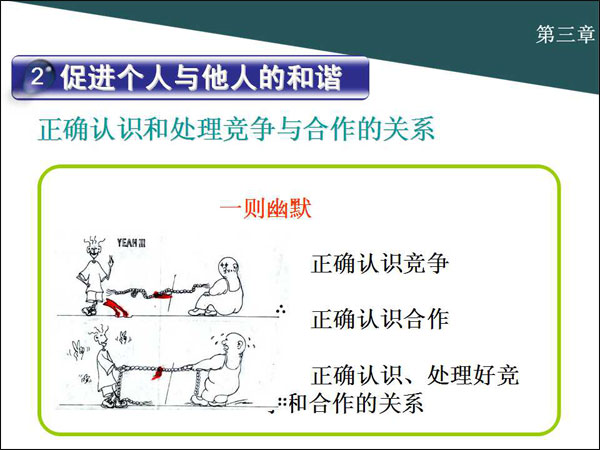 第三章

2 促进个人与他人的和谐

正确认识和处理竞争与合作的关系

一则幽默

YEAH!!!

正确认识竞争

正确认识合作

正确认识、处理好竞和合作的关系